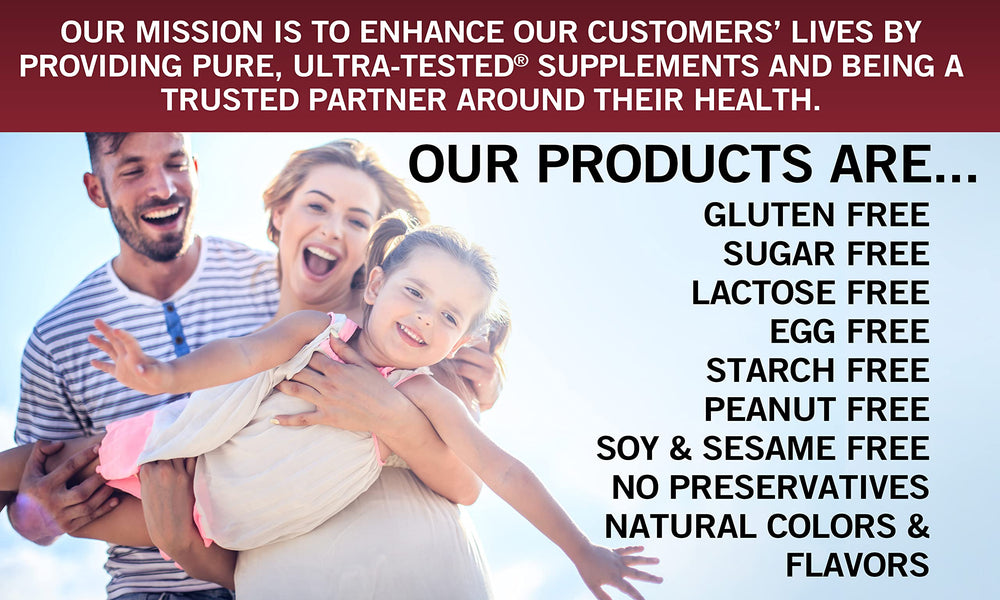 OUR MISSION IS TO ENHANCE OUR CUSTOMERS' LIVES BY PROVIDING PURE, ULTRA-TESTED® SUPPLEMENTS AND BEING A TRUSTED PARTNER AROUND THEIR HEALTH.

OUR PRODUCTS ARE...

GLUTEN FREE
SUGAR FREE
LACTOSE FREE
EGG FREE
STARCH FREE
PEANUT FREE
SOY & SESAME FREE
NO PRESERVATIVES
NATURAL COLORS & FLAVORS